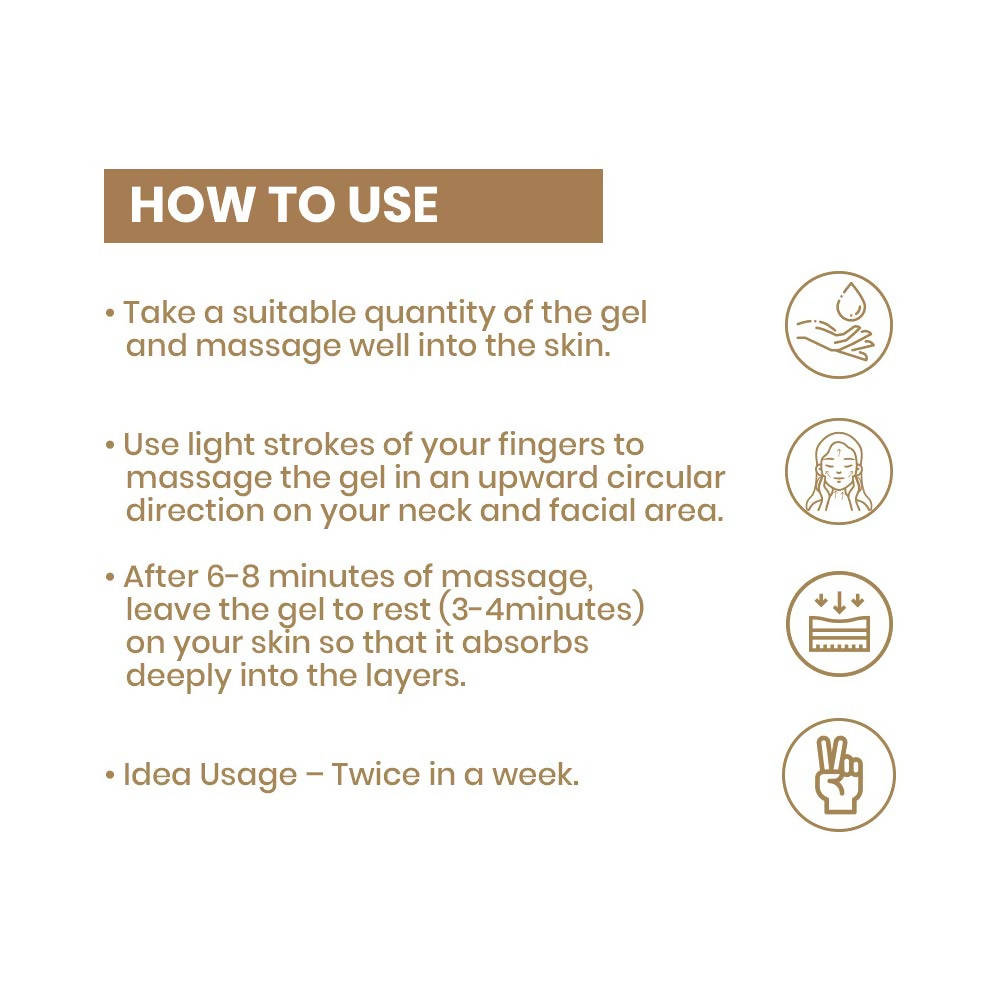 HOW TO USE

• Take a suitable quantity of the gel and massage well into the skin.

• Use light strokes of your fingers to massage the gel in an upward circular direction on your neck and facial area.

• After 6-8 minutes of massage, leave the gel to rest (3-4minutes) on your skin so that it absorbs deeply into the layers.

• Idea Usage – Twice in a week.